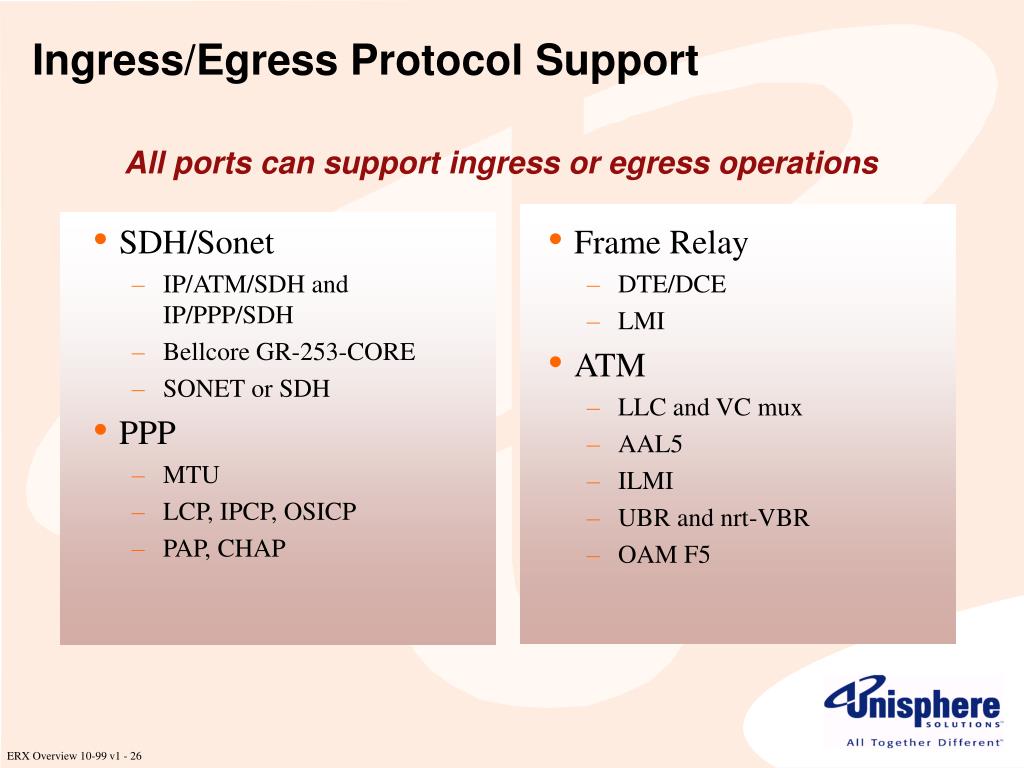 Ingress/Egress Protocol Support

All ports can support ingress or egress operations

• SDH/Sonet
– IP/ATM/SDH and IP/PPP/SDH
– Bellcore GR-253-CORE
– SONET or SDH
• PPP
– MTU
– LCP, IPCP, OSICP
– PAP, CHAP

• Frame Relay
– DTE/DCE
– LMI
• ATM
– LLC and VC mux
– AAL5
– ILMI
– UBR and nrt-VBR
– OAM F5

Unisphere SOLUTIONS™
All Together Different™

ERX Overview 10-99 v1 - 26